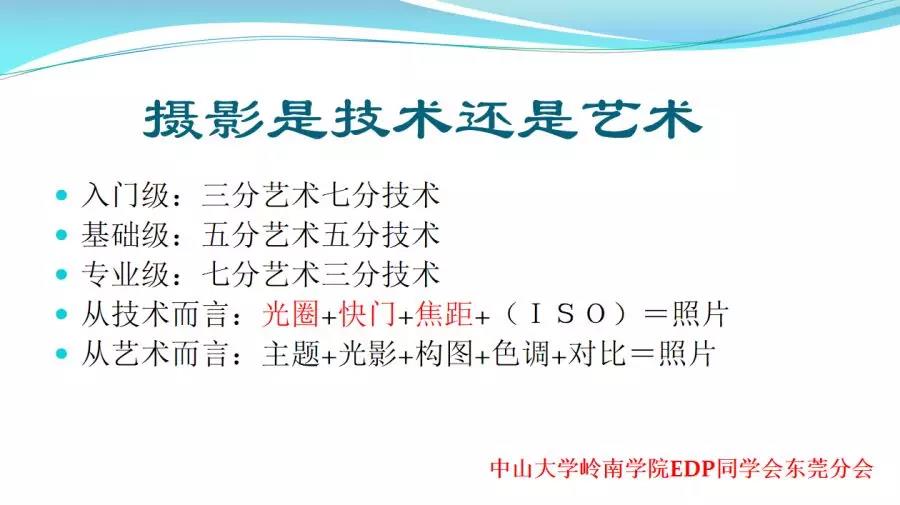 摄影是技术还是艺术

- 入门级：三分艺术七分技术
- 基础级：五分艺术五分技术
- 专业级：七分艺术三分技术
- 从技术而言：光圈+快门+焦距+（ISO）＝照片
- 从艺术而言：主题+光影+构图+色调+对比＝照片

中山大学岭南学院EDP同学会东莞分会